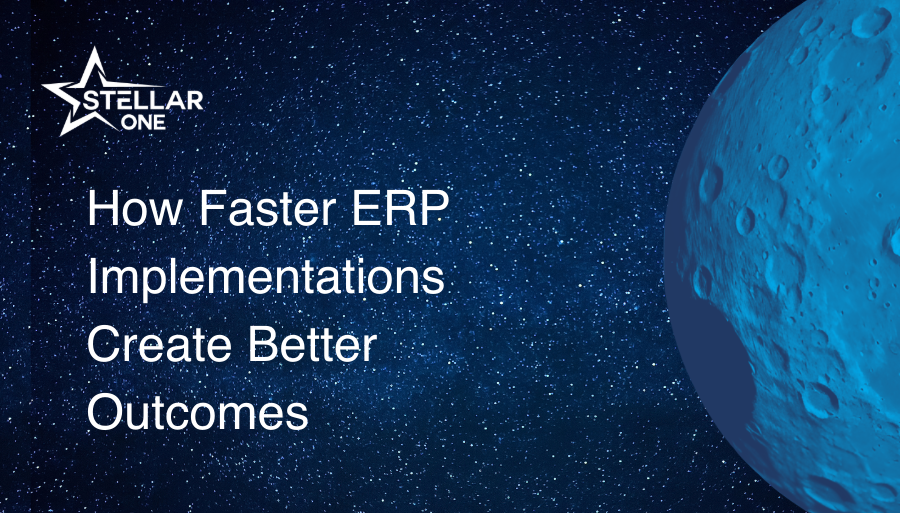 STELLAR
ONE

How Faster ERP Implementations Create Better Outcomes